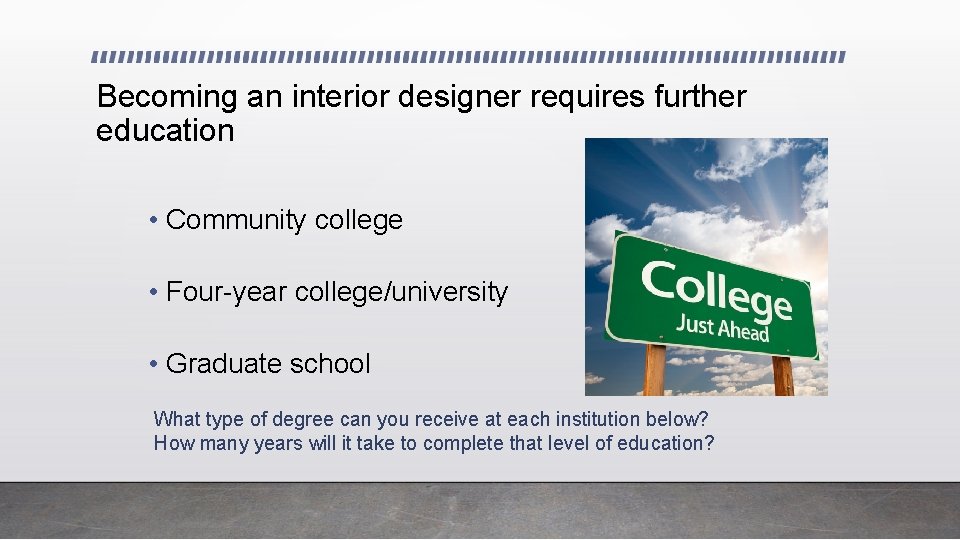 Becoming an interior designer requires further education

• Community college

• Four-year college/university

• Graduate school

College
Just Ahead

What type of degree can you receive at each institution below?
How many years will it take to complete that level of education?